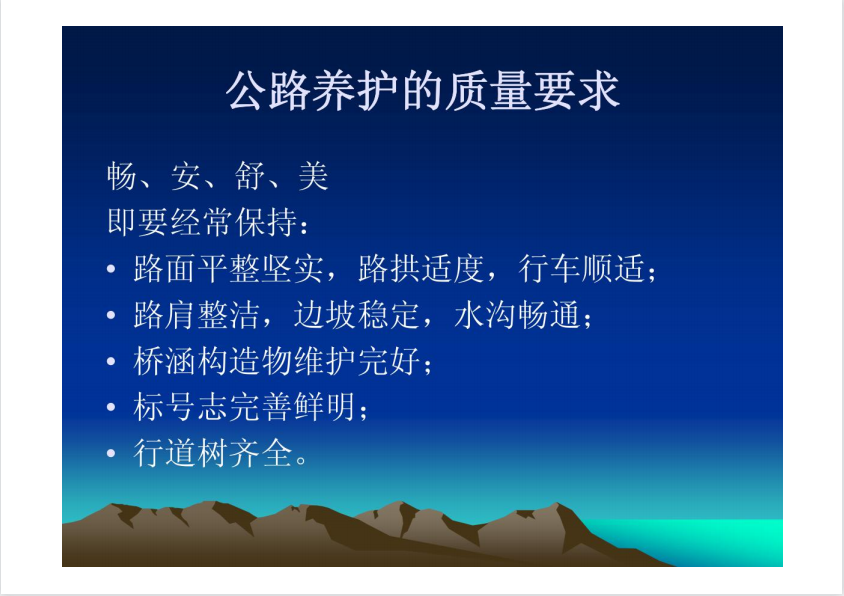 公路养护的质量要求

畅、安、舒、美
即要经常保持：
• 路面平整坚实，路拱适度，行车顺适；
• 路肩整洁，边坡稳定，水沟畅通；
• 桥涵构造物维护完好；
• 标号志完善鲜明；
• 行道树齐全。